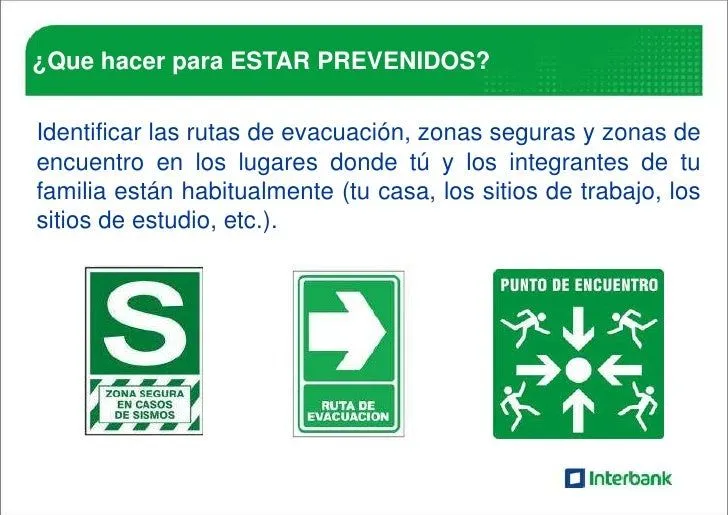 ¿Que hacer para ESTAR PREVENIDOS?

Identificar las rutas de evacuación, zonas seguras y zonas de encuentro en los lugares donde tú y los integrantes de tu familia están habitualmente (tu casa, los sitios de trabajo, los sitios de estudio, etc.).

S

ZONA SEGURA EN CASOS DE SISMOS

RUTA DE EVACUACION

PUNTO DE ENCUENTRO

Interbank